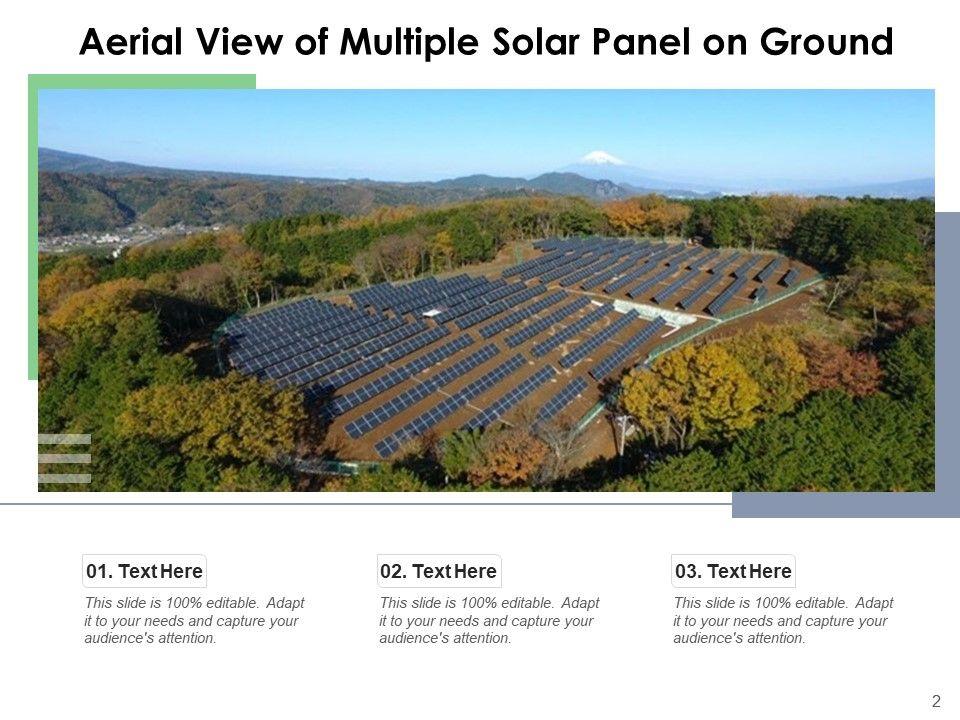 Aerial View of Multiple Solar Panel on Ground

01. Text Here

This slide is 100% editable. Adapt it to your needs and capture your audience's attention.

02. Text Here

This slide is 100% editable. Adapt it to your needs and capture your audience's attention.

03. Text Here

This slide is 100% editable. Adapt it to your needs and capture your audience's attention.

2